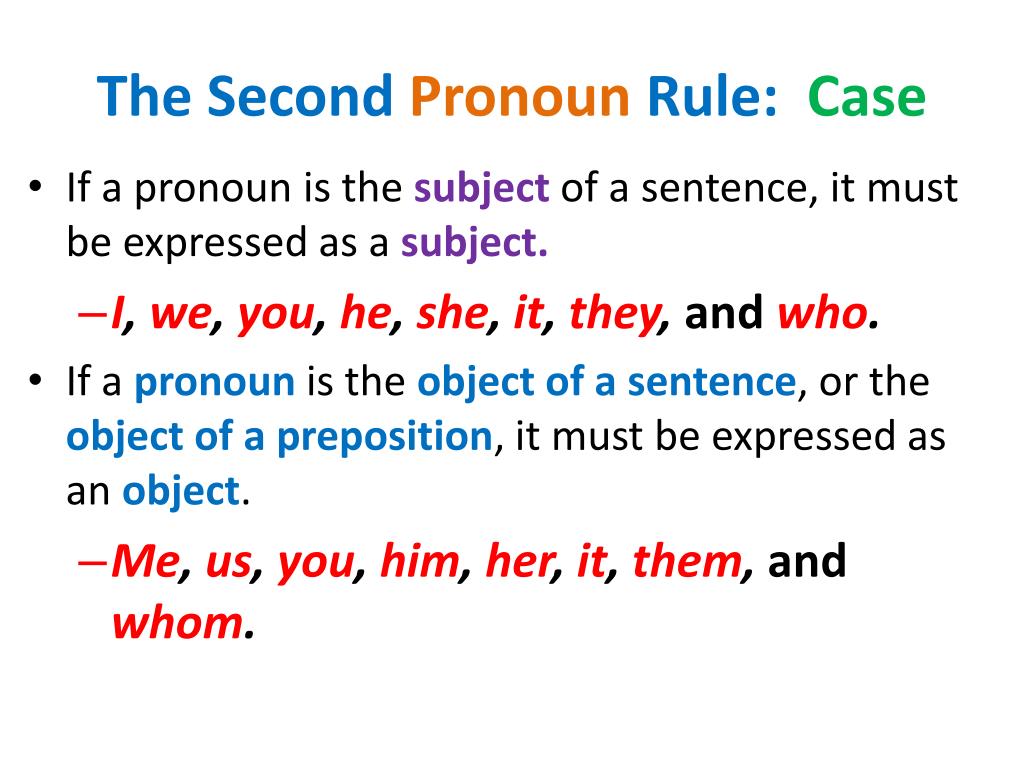 The Second Pronoun Rule: Case

• If a pronoun is the subject of a sentence, it must be expressed as a subject.

– I, we, you, he, she, it, they, and who.

• If a pronoun is the object of a sentence, or the object of a preposition, it must be expressed as an object.

– Me, us, you, him, her, it, them, and whom.